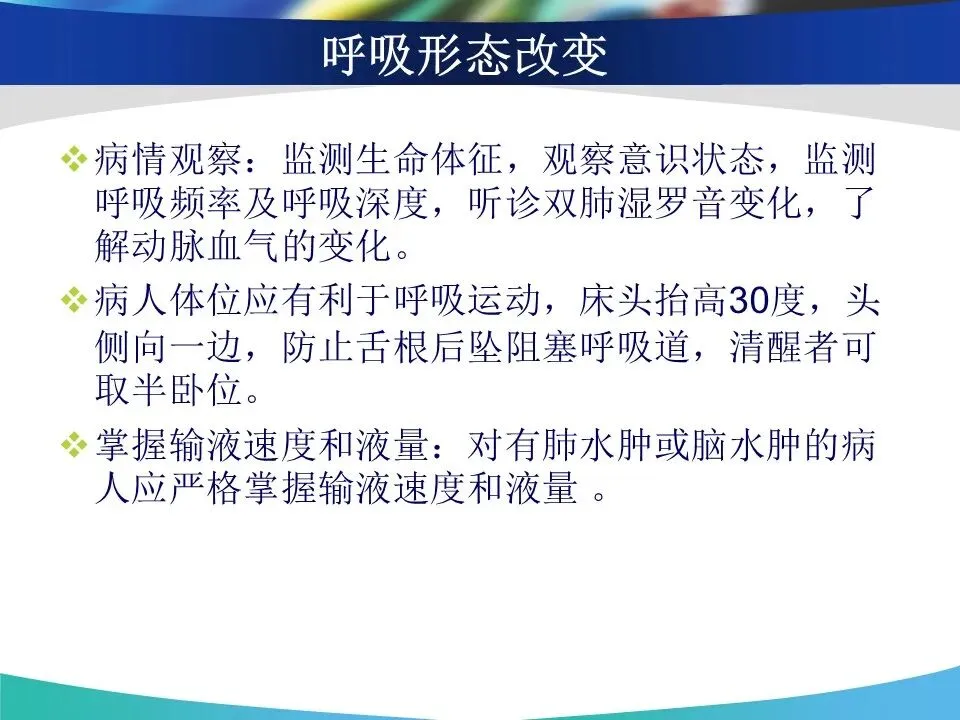 呼吸形态改变

❖ 病情观察：监测生命体征，观察意识状态，监测呼吸频率及呼吸深度，听诊双肺湿罗音变化，了解动脉血气的变化。

❖ 病人体位应有利于呼吸运动，床头抬高30度，头侧向一边，防止舌根后坠阻塞呼吸道，清醒者可取半卧位。

❖ 掌握输液速度和液量：对有肺水肿或脑水肿的病人应严格掌握输液速度和液量 。